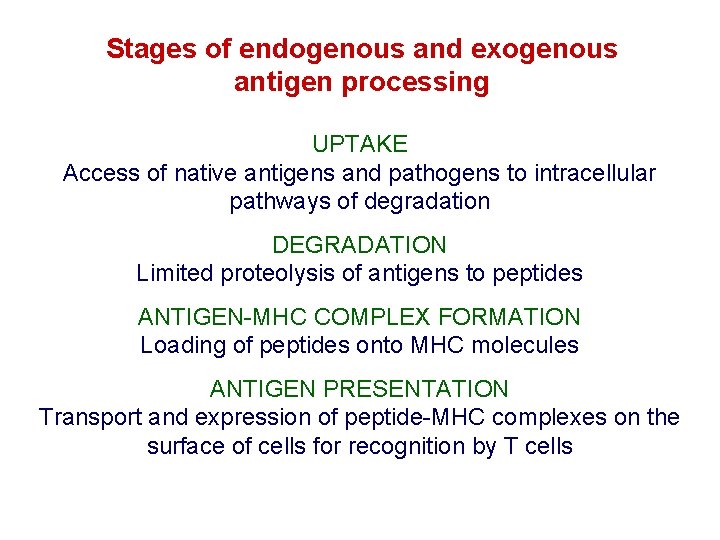 Stages of endogenous and exogenous antigen processing

UPTAKE
Access of native antigens and pathogens to intracellular pathways of degradation

DEGRADATION
Limited proteolysis of antigens to peptides

ANTIGEN-MHC COMPLEX FORMATION
Loading of peptides onto MHC molecules

ANTIGEN PRESENTATION
Transport and expression of peptide-MHC complexes on the surface of cells for recognition by T cells